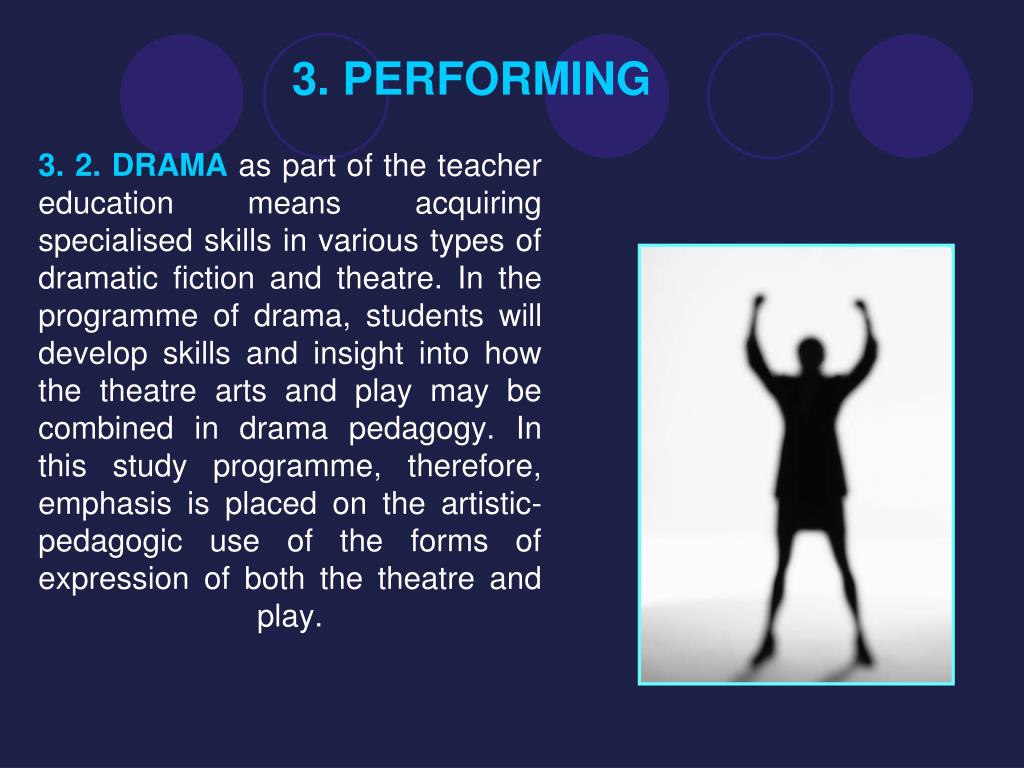 3. PERFORMING

3. 2. DRAMA as part of the teacher education means acquiring specialised skills in various types of dramatic fiction and theatre. In the programme of drama, students will develop skills and insight into how the theatre arts and play may be combined in drama pedagogy. In this study programme, therefore, emphasis is placed on the artistic-pedagogic use of the forms of expression of both the theatre and play.